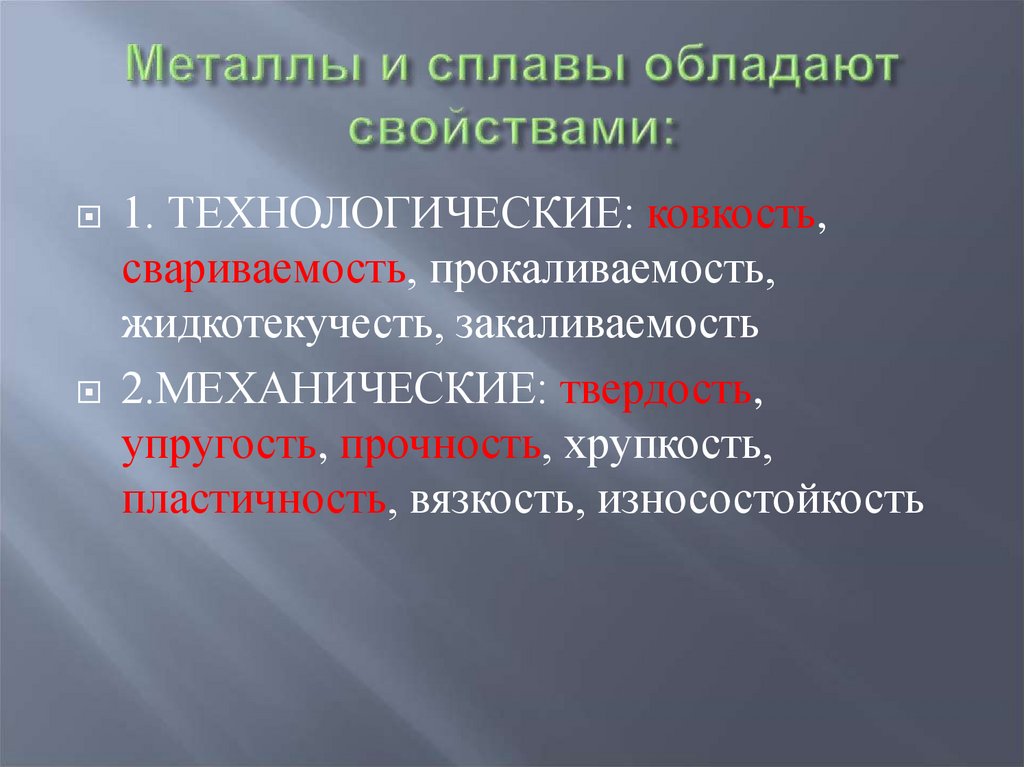 Металлы и сплавы обладают свойствами:

1. ТЕХНОЛОГИЧЕСКИЕ: ковкость, свариваемость, прокаливаемость, жидкотекучесть, закаливаемость

2.МЕХАНИЧЕСКИЕ: твердость, упругость, прочность, хрупкость, пластичность, вязкость, износостойкость